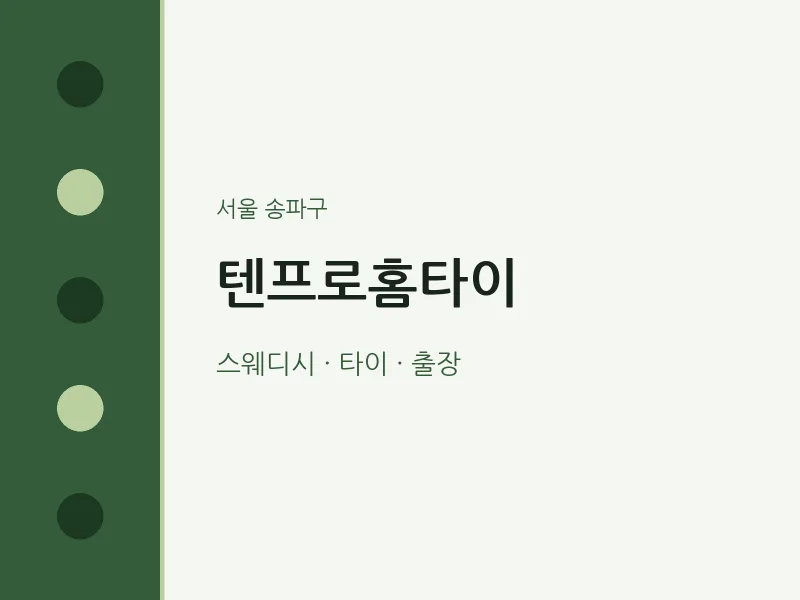 서울 송파구

텐프로홈타이

스웨디시 · 타이 · 출장